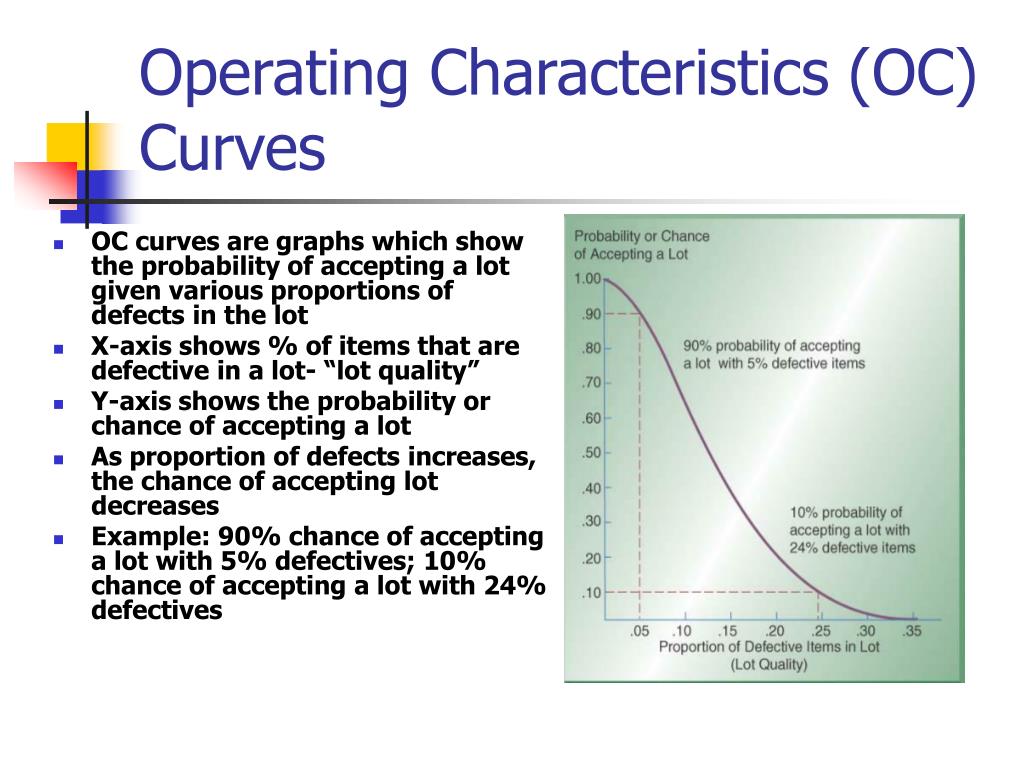 Operating Characteristics (OC) Curves

- OC curves are graphs which show the probability of accepting a lot given various proportions of defects in the lot
- X-axis shows % of items that are defective in a lot- “lot quality”
- Y-axis shows the probability or chance of accepting a lot
- As proportion of defects increases, the chance of accepting lot decreases
- Example: 90% chance of accepting a lot with 5% defectives; 10% chance of accepting a lot with 24% defectives

Probability or Chance of Accepting a Lot

1.00
.90
.80
.70
.60
.50
.40
.30
.20
.10

90% probability of accepting a lot with 5% defective items

10% probability of accepting a lot with 24% defective items

.05 .10 .15 .20 .25 .30 .35

Proportion of Defective Items in Lot (Lot Quality)